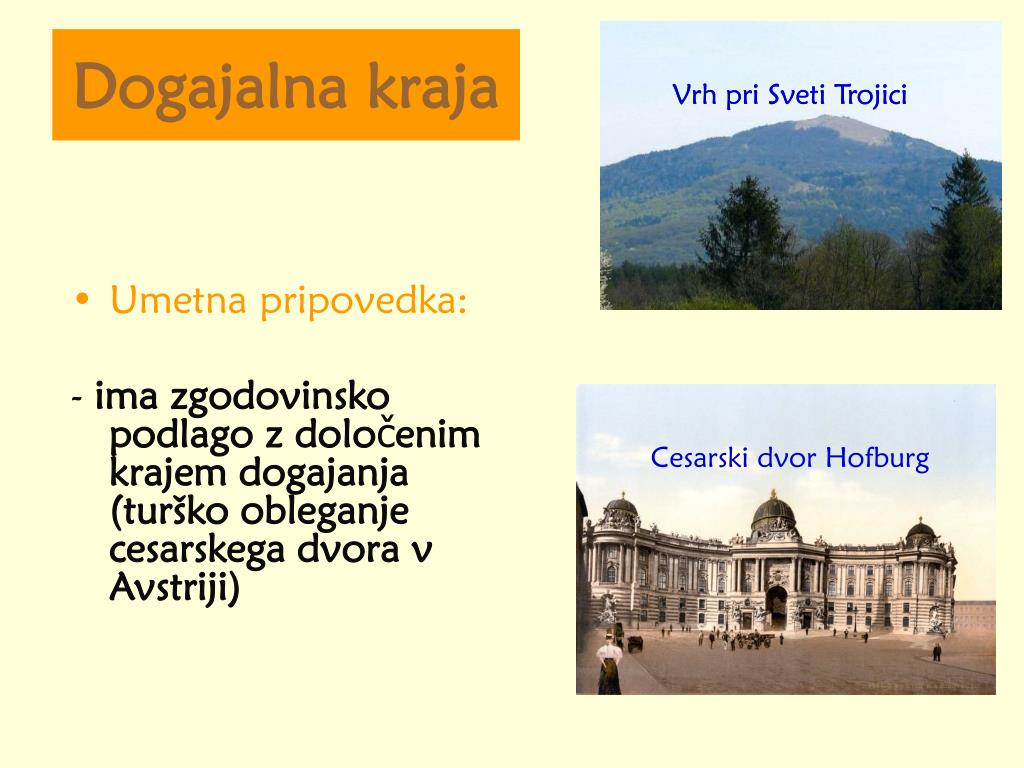 Dogajalna kraja

Vrh pri Sveti Trojici

• Umetna pripovedka:

- ima zgodovinsko podlago z določenim krajem dogajanja (turško obleganje cesarskega dvora v Avstriji)

Cesarski dvor Hofburg